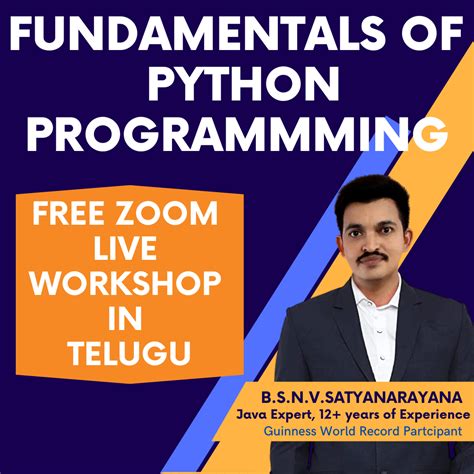 FUNDAMENTALS OF PYTHON PROGRAMMMING

FREE ZOOM LIVE WORKSHOP IN TELUGU

B.S.N.V.SATYANARAYANA
Java Expert, 12+ years of Experience
Guinness World Record Partcipant